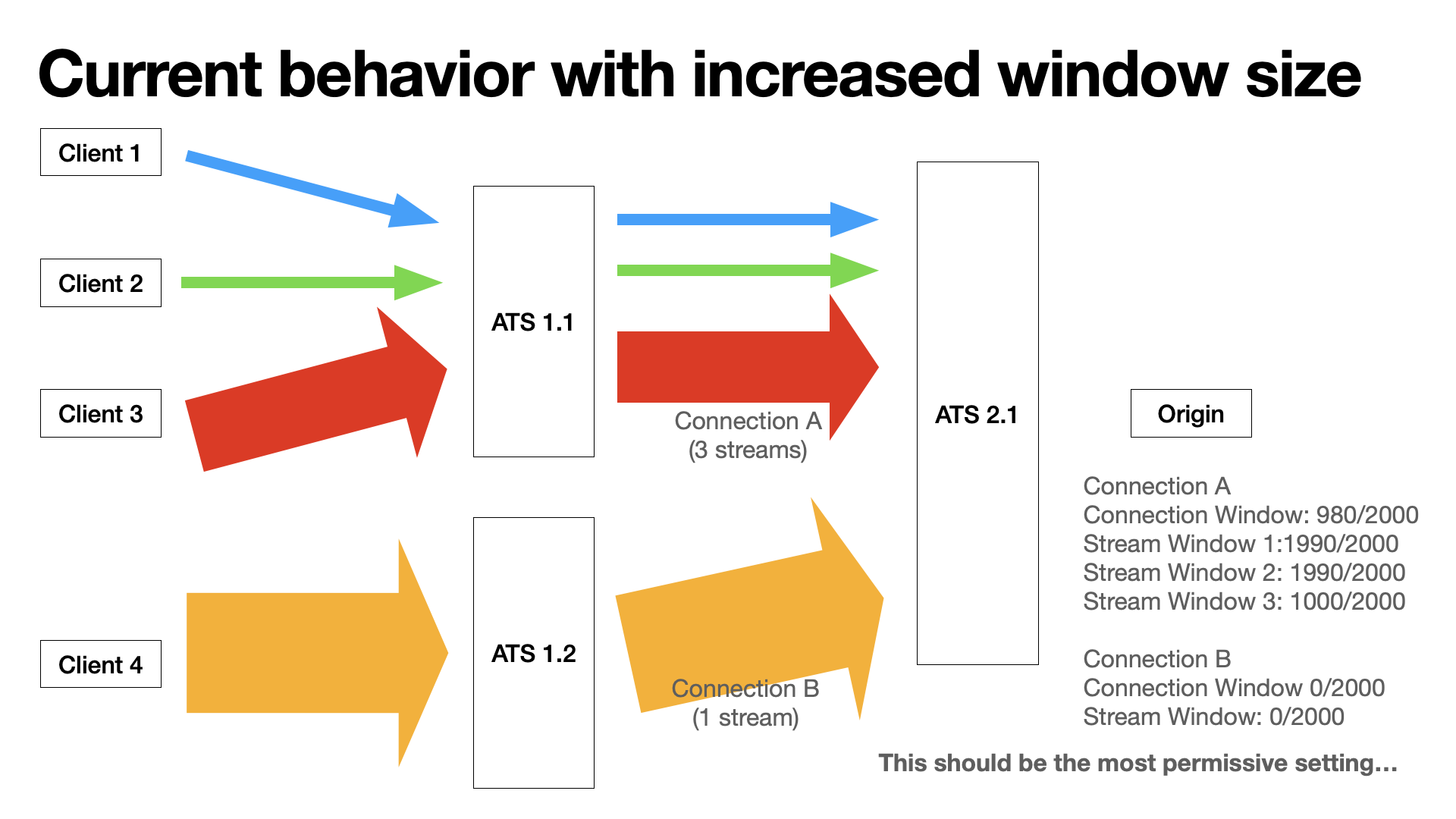 Current behavior with increased window size

Client 1

Client 2

Client 3

Client 4

ATS 1.1

ATS 1.2

Connection A
(3 streams)

Connection B
(1 stream)

ATS 2.1

Origin

Connection A
Connection Window: 980/2000
Stream Window 1:1990/2000
Stream Window 2: 1990/2000
Stream Window 3: 1000/2000

Connection B
Connection Window 0/2000
Stream Window: 0/2000

This should be the most permissive setting…